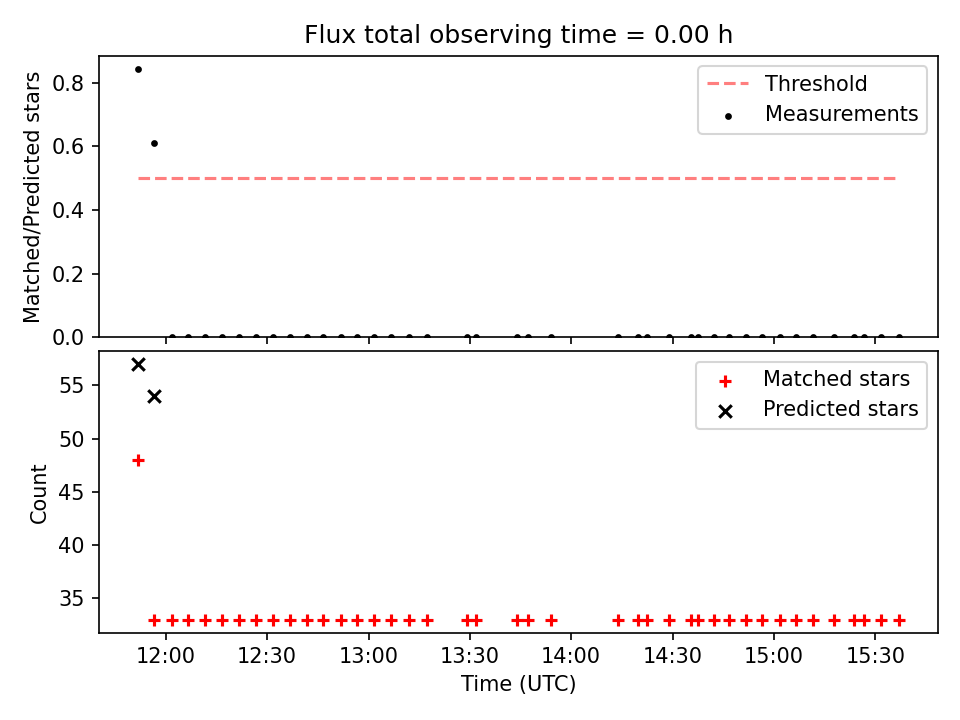 Flux total observing time = 0.00 h

Matched/Predicted stars

0.8
0.6
0.4
0.2
0.0

Threshold
Measurements

Count

55
50
45
40
35

Matched stars
Predicted stars

12:00
12:30
13:00
13:30
14:00
14:30
15:00
15:30

Time (UTC)